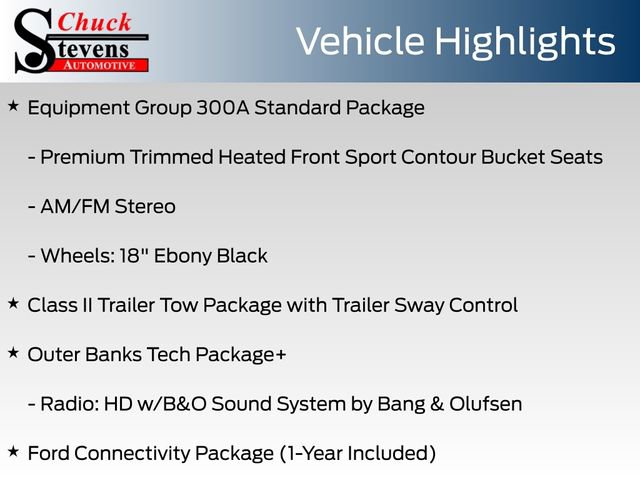 Chuck Stevens AUTOMOTIVE

Vehicle Highlights

★ Equipment Group 300A Standard Package

- Premium Trimmed Heated Front Sport Contour Bucket Seats

- AM/FM Stereo

- Wheels: 18" Ebony Black

★ Class II Trailer Tow Package with Trailer Sway Control

★ Outer Banks Tech Package+

- Radio: HD w/B&O Sound System by Bang & Olufsen

★ Ford Connectivity Package (1-Year Included)